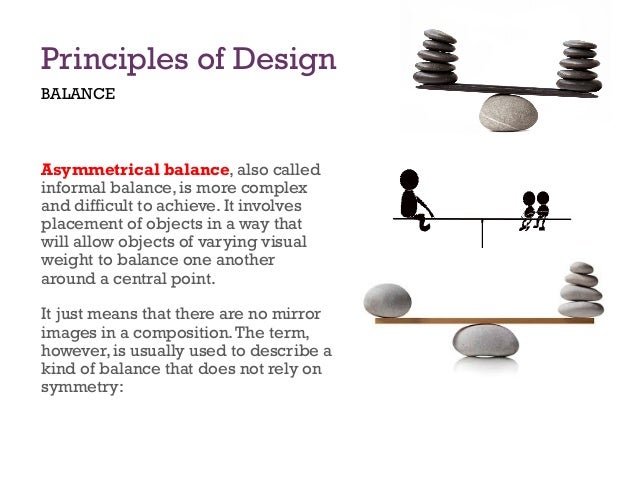 Principles of Design

BALANCE

Asymmetrical balance, also called informal balance, is more complex and difficult to achieve. It involves placement of objects in a way that will allow objects of varying visual weight to balance one another around a central point.

It just means that there are no mirror images in a composition. The term, however, is usually used to describe a kind of balance that does not rely on symmetry: